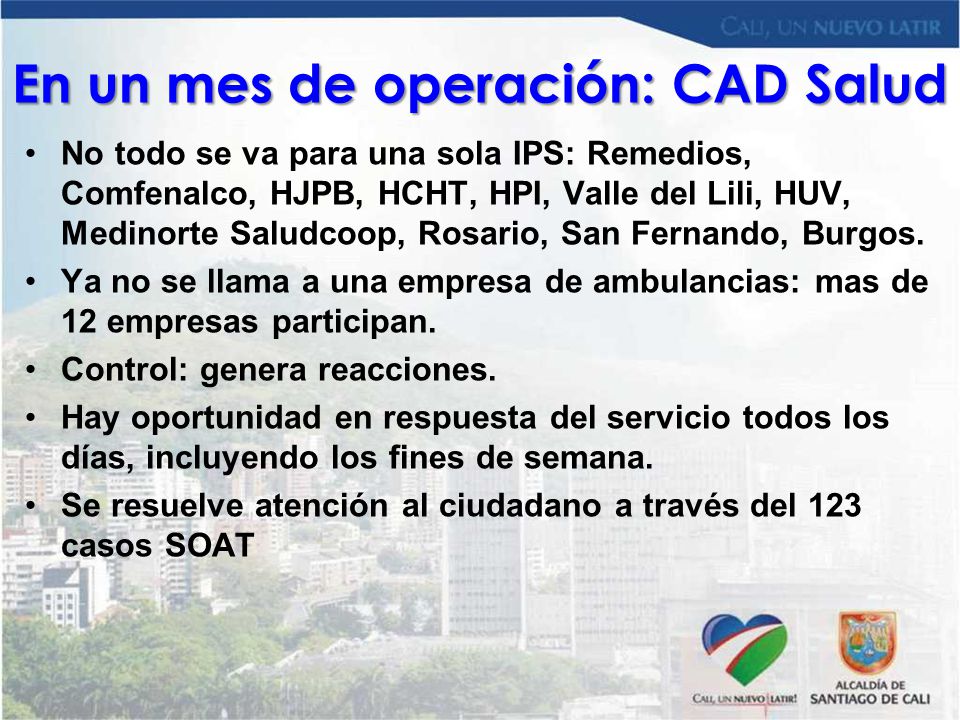 CALI, UN NUEVO LATIR

En un mes de operación: CAD Salud

• No todo se va para una sola IPS: Remedios, Comfenalco, HJPB, HCHT, HPI, Valle del Lili, HUV, Medinorte Saludcoop, Rosario, San Fernando, Burgos.
• Ya no se llama a una empresa de ambulancias: mas de 12 empresas participan.
• Control: genera reacciones.
• Hay oportunidad en respuesta del servicio todos los días, incluyendo los fines de semana.
• Se resuelve atención al ciudadano a través del 123 casos SOAT

CALI, UN NUEVO LATIR!

ALCALDÍA DE SANTIAGO DE CALI